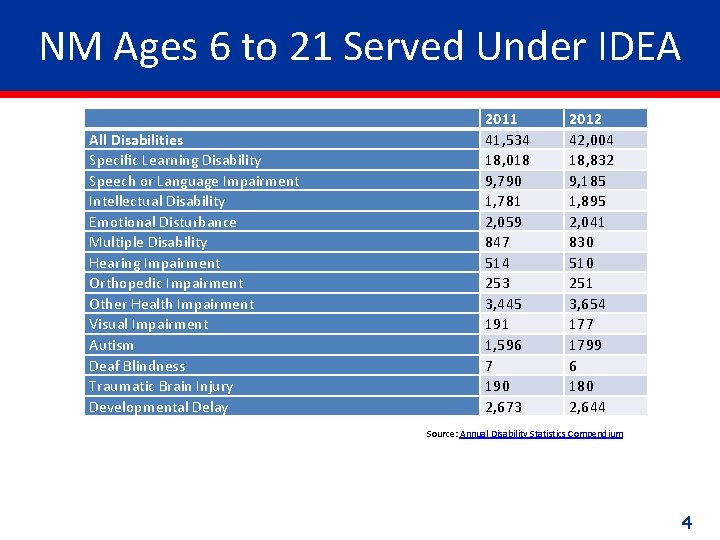 NM Ages 6 to 21 Served Under IDEA

| | 2011 | 2012 |
|---|---|---|
| All Disabilities | 41,534 | 42,004 |
| Specific Learning Disability | 18,018 | 18,832 |
| Speech or Language Impairment | 9,790 | 9,185 |
| Intellectual Disability | 1,781 | 1,895 |
| Emotional Disturbance | 2,059 | 2,041 |
| Multiple Disability | 847 | 830 |
| Hearing Impairment | 514 | 510 |
| Orthopedic Impairment | 253 | 251 |
| Other Health Impairment | 3,445 | 3,654 |
| Visual Impairment | 191 | 177 |
| Autism | 1,596 | 1799 |
| Deaf Blindness | 7 | 6 |
| Traumatic Brain Injury | 190 | 180 |
| Developmental Delay | 2,673 | 2,644 |

Source: Annual Disability Statistics Compendium

4